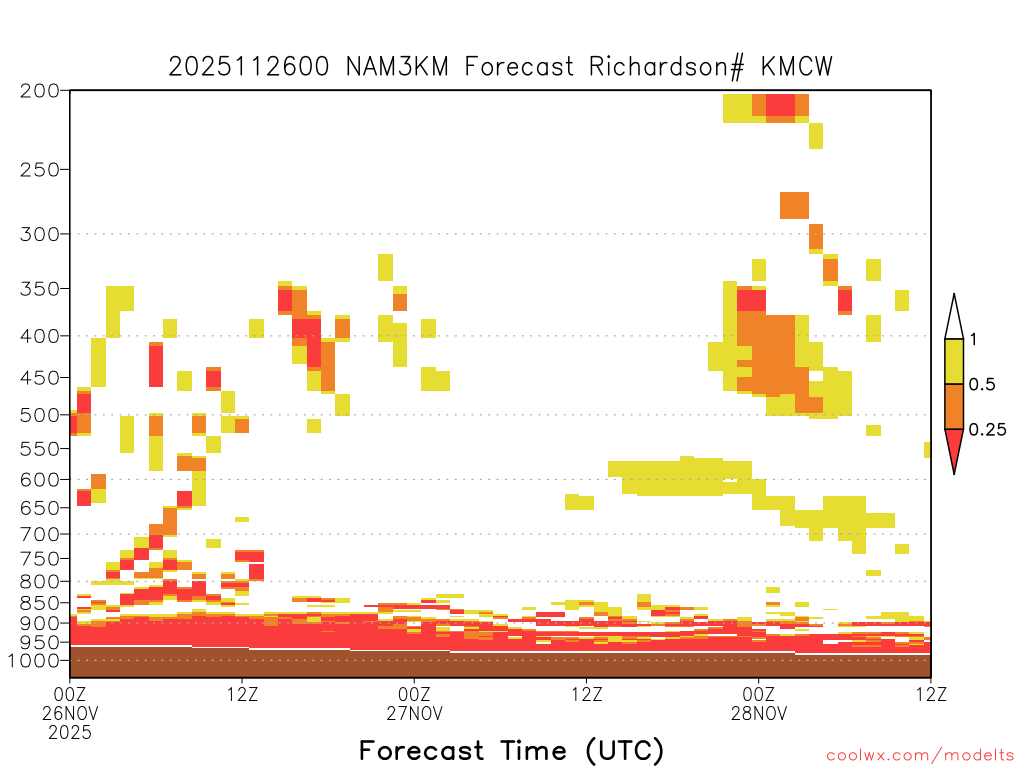 2025112600 NAM3KM Forecast Richardson# KMCW

200
250
300
350
400
450
500
550
600
650
700
750
800
850
900
950
1000

1
0.5
0.25

00Z
26NOV
2025
12Z
00Z
27NOV
12Z
00Z
28NOV
12Z

Forecast Time (UTC)

coolwx.com/modelts